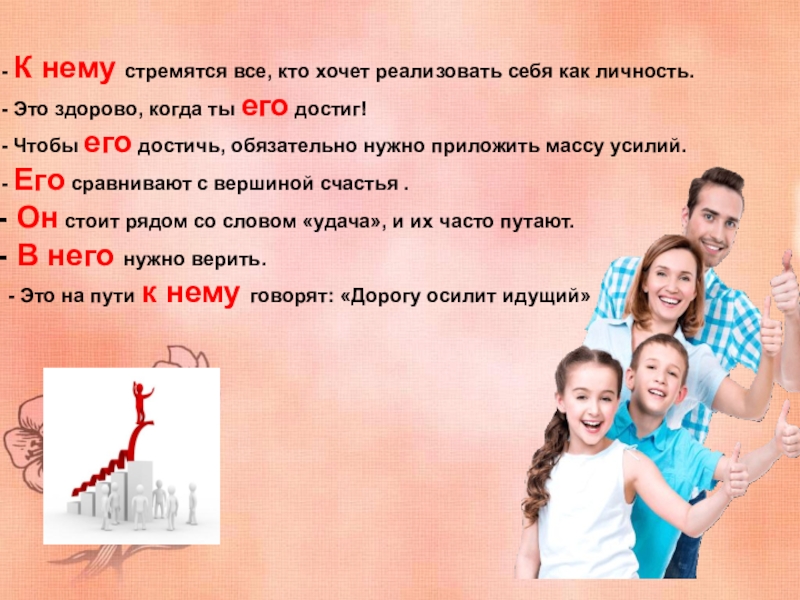 - К нему стремятся все, кто хочет реализовать себя как личность.

- Это здорово, когда ты его достиг!

- Чтобы его достичь, обязательно нужно приложить массу усилий.

- Его сравнивают с вершиной счастья .

- Он стоит рядом со словом «удача», и их часто путают.

- В него нужно верить.

- Это на пути к нему говорят: «Дорогу осилит идущий»